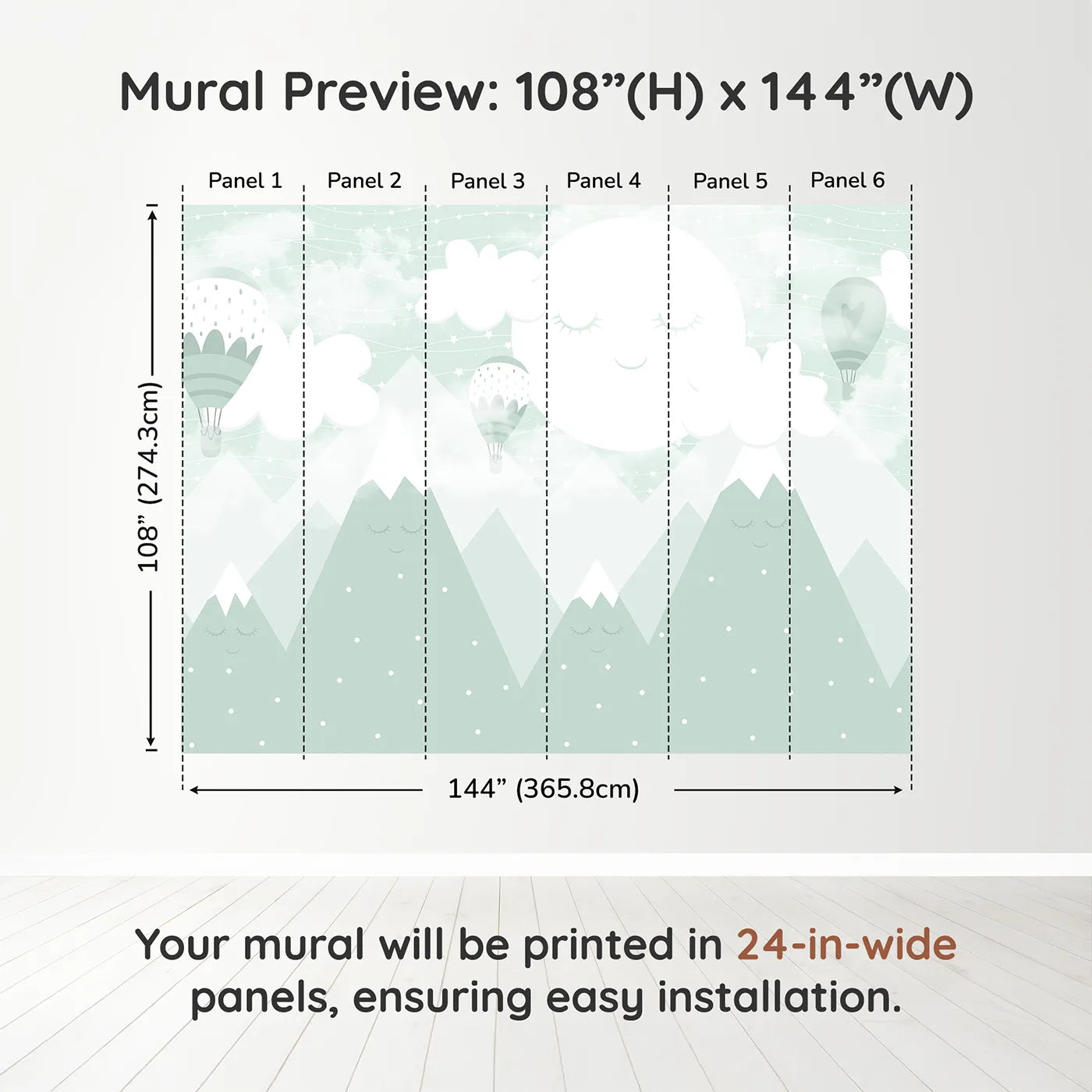 Mural Preview: 108”(H) x 144”(W)

Panel 1 Panel 2 Panel 3 Panel 4 Panel 5 Panel 6

108” (274.3cm)

144” (365.8cm)

Your mural will be printed in 24-in-wide panels, ensuring easy installation.